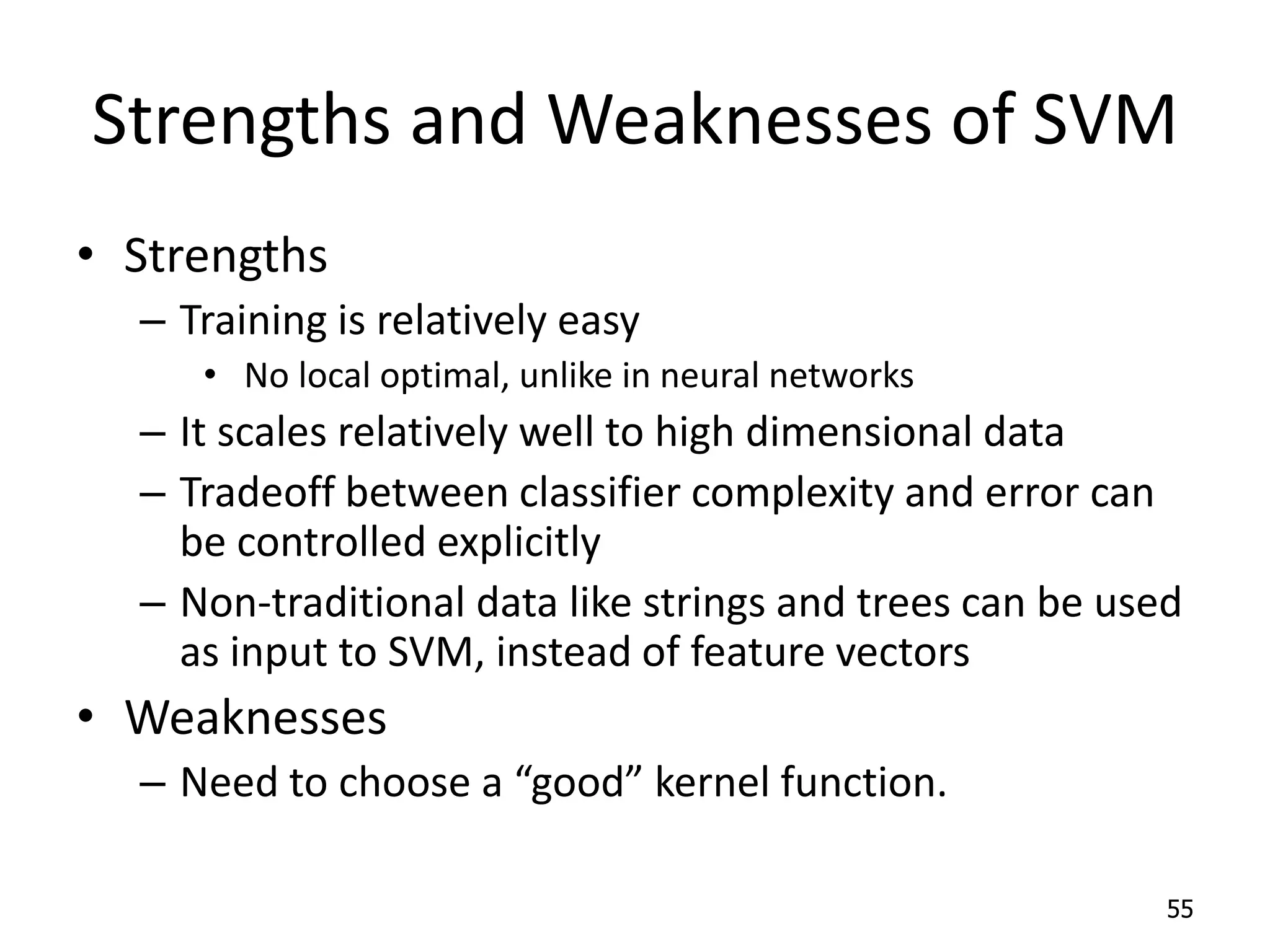 Strengths and Weaknesses of SVM

• Strengths
– Training is relatively easy
• No local optimal, unlike in neural networks
– It scales relatively well to high dimensional data
– Tradeoff between classifier complexity and error can be controlled explicitly
– Non-traditional data like strings and trees can be used as input to SVM, instead of feature vectors
• Weaknesses
– Need to choose a “good” kernel function.

55